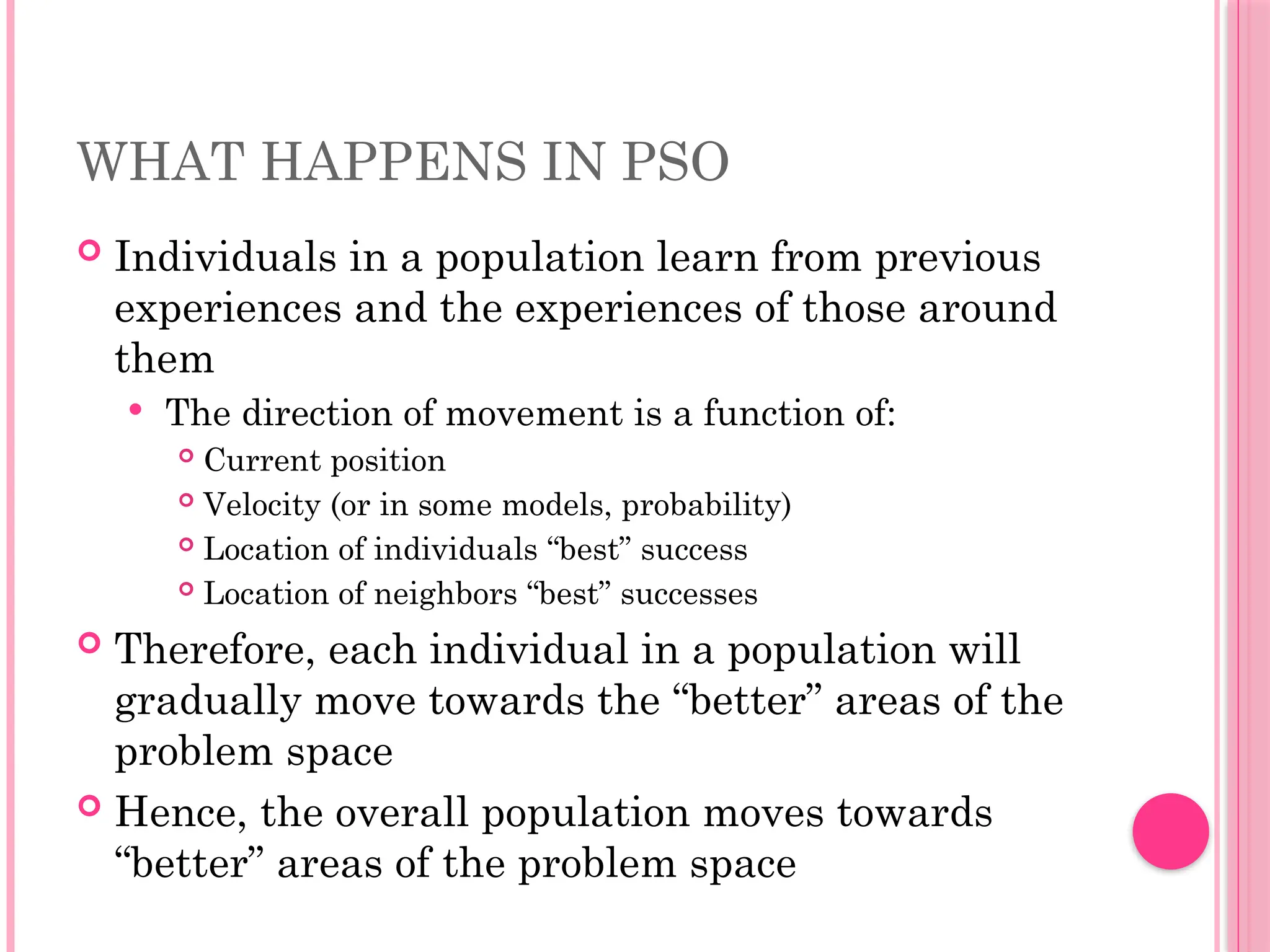 WHAT HAPPENS IN PSO

Individuals in a population learn from previous experiences and the experiences of those around them

The direction of movement is a function of:

Current position

Velocity (or in some models, probability)

Location of individuals “best” success

Location of neighbors “best” successes

Therefore, each individual in a population will gradually move towards the “better” areas of the problem space

Hence, the overall population moves towards “better” areas of the problem space